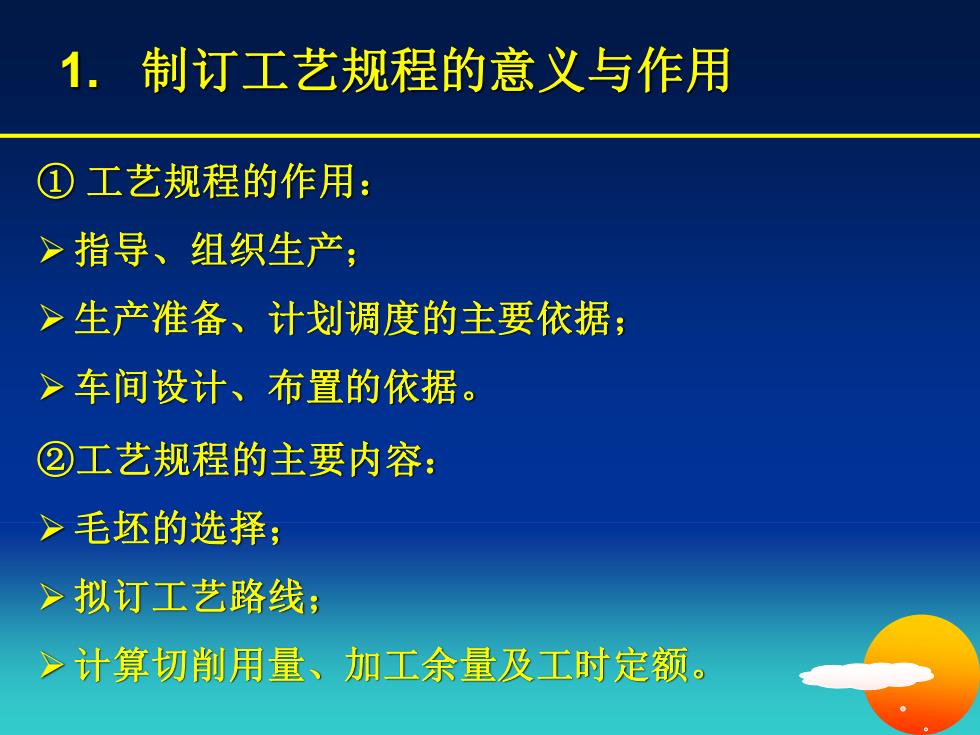 1. 制订工艺规程的意义与作用

① 工艺规程的作用：

➢ 指导、组织生产；

➢ 生产准备、计划调度的主要依据；

➢ 车间设计、布置的依据。

②工艺规程的主要内容：

➢ 毛坯的选择；

➢ 拟订工艺路线；

➢ 计算切削用量、加工余量及工时定额。